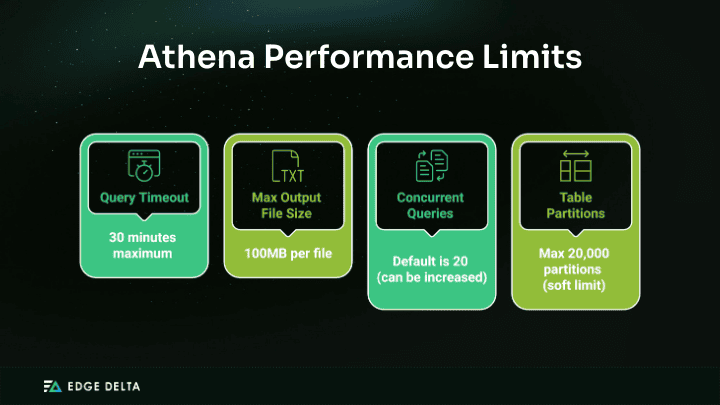 Athena Performance Limits

Query Timeout

30 minutes maximum

TXT

Max Output File Size

100MB per file

Concurrent Queries

Default is 20 (can be increased)

Table Partitions

Max 20,000 partitions (soft limit)

EDGE DELTA